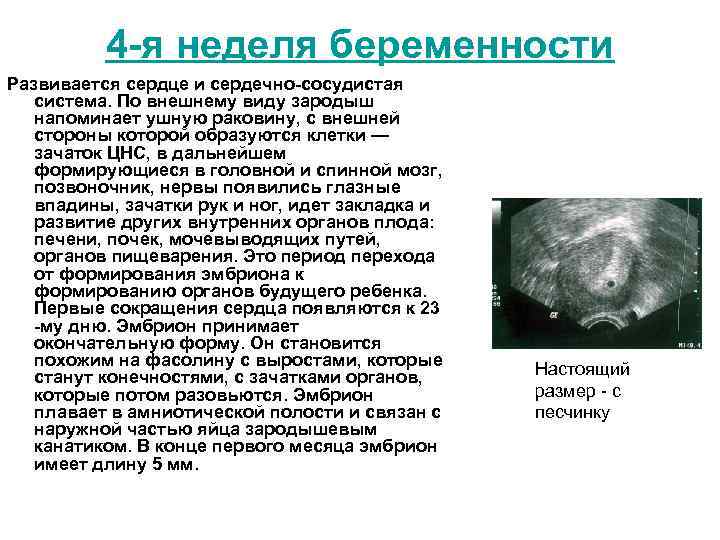 4-я неделя беременности

Развивается сердце и сердечно-сосудистая система. По внешнему виду зародыш напоминает ушную раковину, с внешней стороны которой образуются клетки — зачаток ЦНС, в дальнейшем формирующиеся в головной и спинной мозг, позвоночник, нервы появились глазные впадины, зачатки рук и ног, идет закладка и развитие других внутренних органов плода: печени, почек, мочевыводящих путей, органов пищеварения. Это период перехода от формирования эмбриона к формированию органов будущего ребенка. Первые сокращения сердца появляются к 23 -му дню. Эмбрион принимает окончательную форму. Он становится похожим на фасолину с выростами, которые станут конечностями, с зачатками органов, которые потом разовьются. Эмбрион плавает в амниотической полости и связан с наружной частью яйца зародышевым канатиком. В конце первого месяца эмбрион имеет длину 5 мм.

Настоящий размер - с песчинку